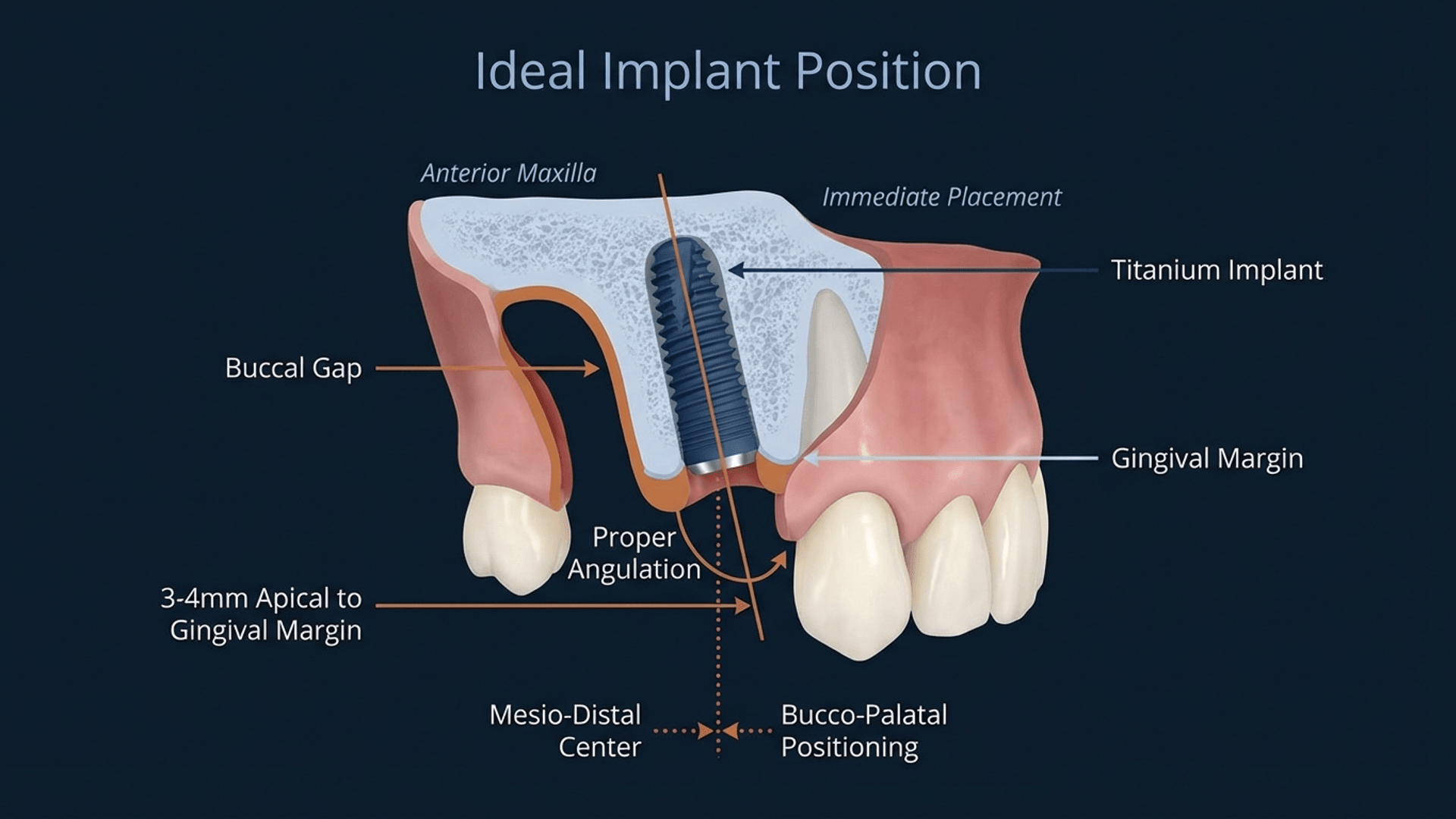 Ideal Implant Position

Anterior Maxilla

Immediate Placement

Titanium Implant

Buccal Gap

Gingival Margin

Proper Angulation

3-4mm Apical to Gingival Margin

Mesio-Distal Center

Bucco-Palatal Positioning